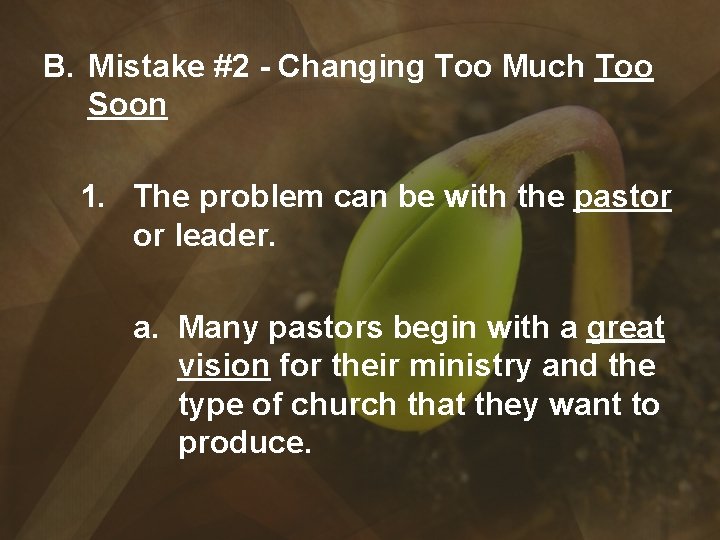 B. Mistake #2 - Changing Too Much Too Soon

1. The problem can be with the pastor or leader.

a. Many pastors begin with a great vision for their ministry and the type of church that they want to produce.